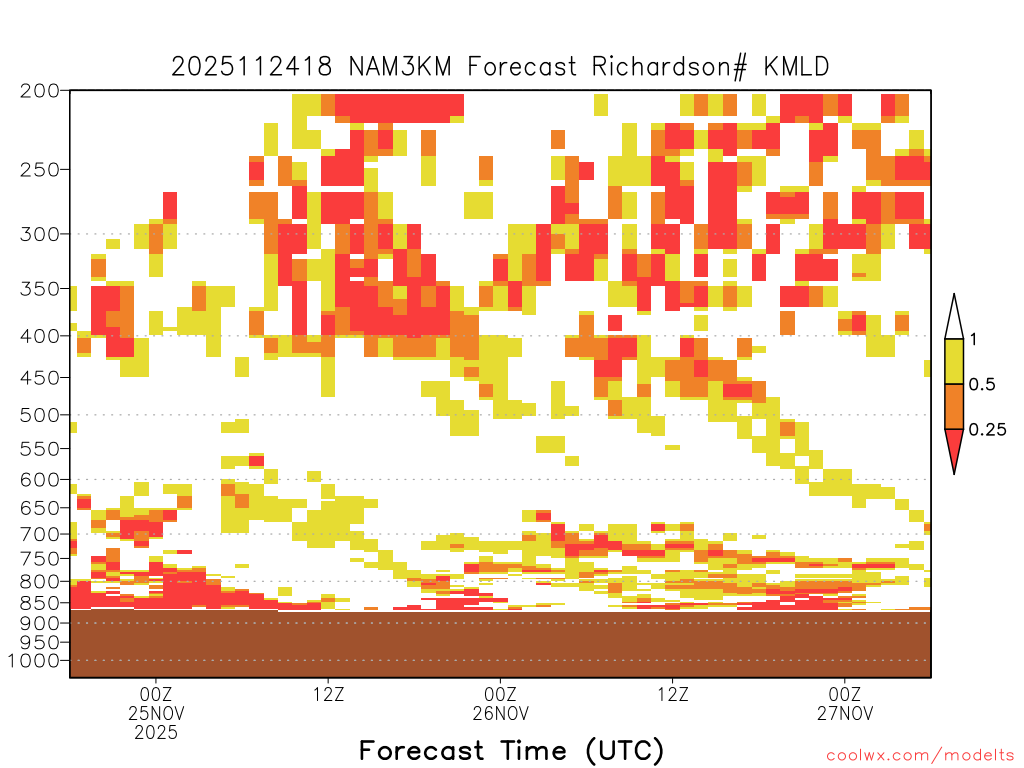 2025112418 NAM3KM Forecast Richardson# KMLD

200
250
300
350
400
450
500
550
600
650
700
750
800
850
900
950
1000

1
0.5
0.25

00Z
25NOV
2025
12Z
00Z
26NOV
12Z
00Z
27NOV

Forecast Time (UTC)

coolwx.com/modelts